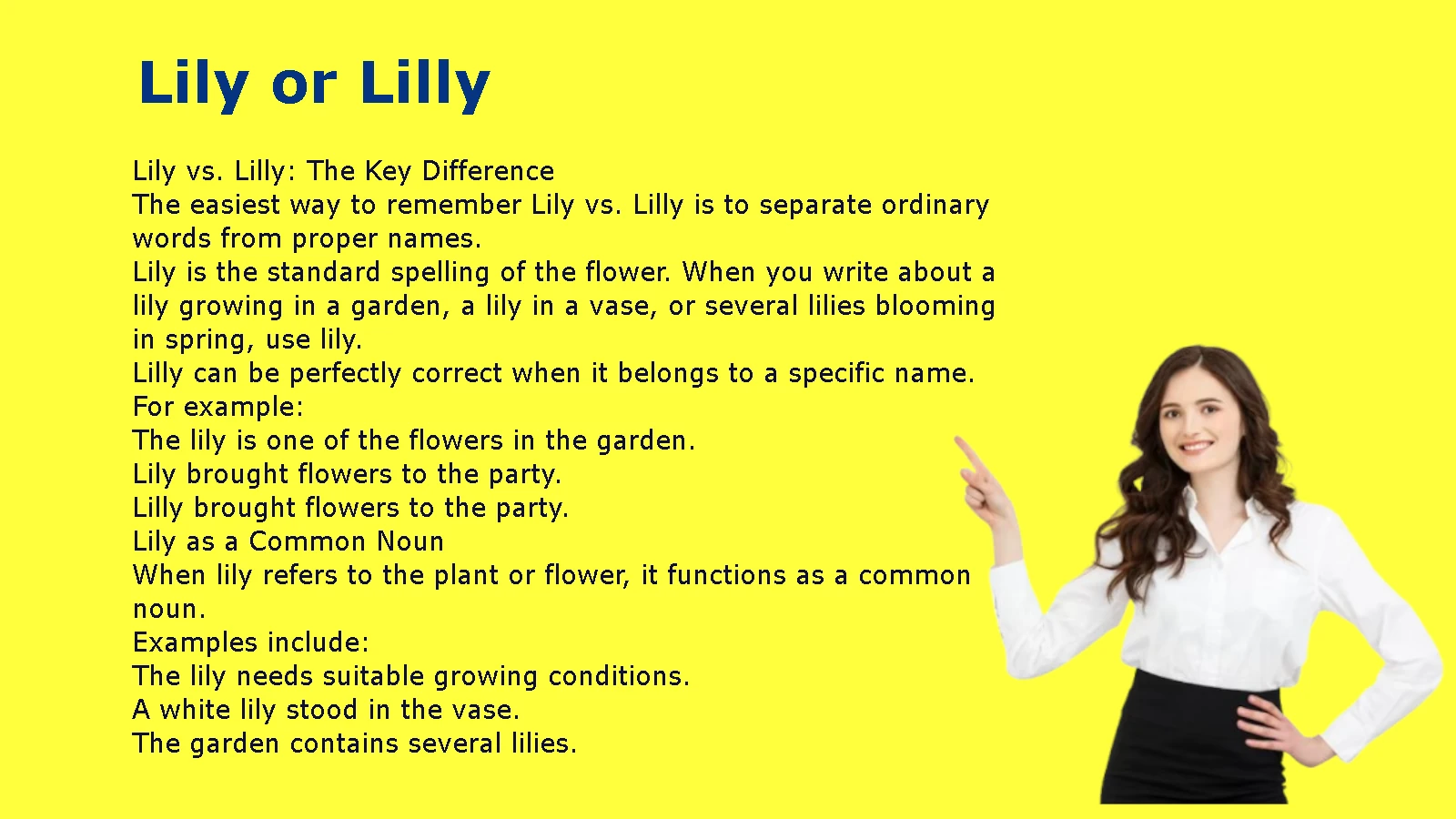 Lily or Lilly

Lily vs. Lilly: The Key Difference
The easiest way to remember Lily vs. Lilly is to separate ordinary words from proper names.
Lily is the standard spelling of the flower. When you write about a lily growing in a garden, a lily in a vase, or several lilies blooming in spring, use lily.
Lilly can be perfectly correct when it belongs to a specific name.
For example:
The lily is one of the flowers in the garden.
Lily brought flowers to the party.
Lilly brought flowers to the party.
Lily as a Common Noun
When lily refers to the plant or flower, it functions as a common noun.
Examples include:
The lily needs suitable growing conditions.
A white lily stood in the vase.
The garden contains several lilies.